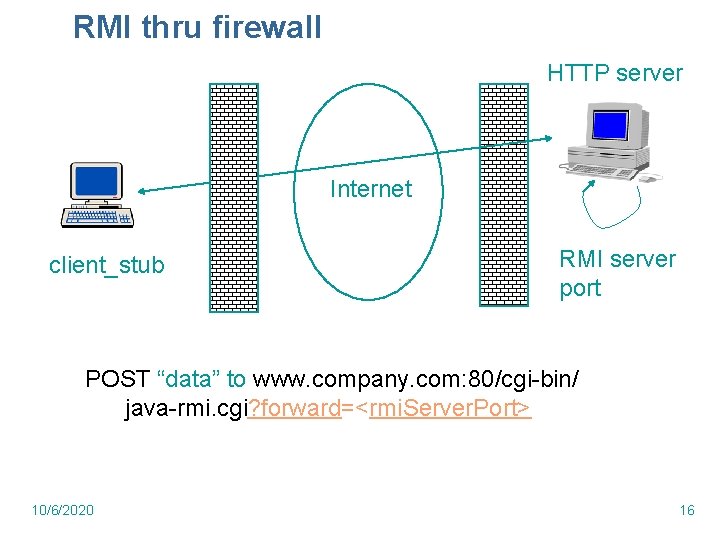 RMI thru firewall

HTTP server

Internet

client_stub

RMI server port

POST “data” to www.company.com:80/cgi-bin/java-rmi.cgi?forward=<rmiServerPort>

10/6/2020

16